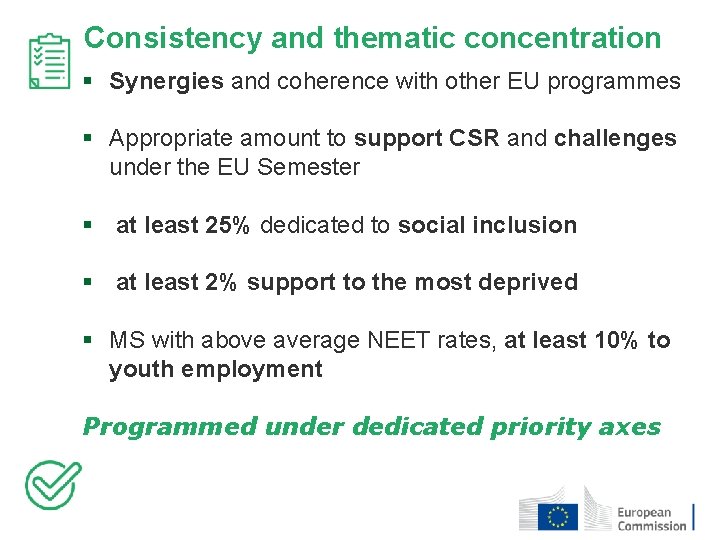 Consistency and thematic concentration

▪ Synergies and coherence with other EU programmes

▪ Appropriate amount to support CSR and challenges under the EU Semester

▪ at least 25% dedicated to social inclusion

▪ at least 2% support to the most deprived

▪ MS with above average NEET rates, at least 10% to youth employment

Programmed under dedicated priority axes

European Commission